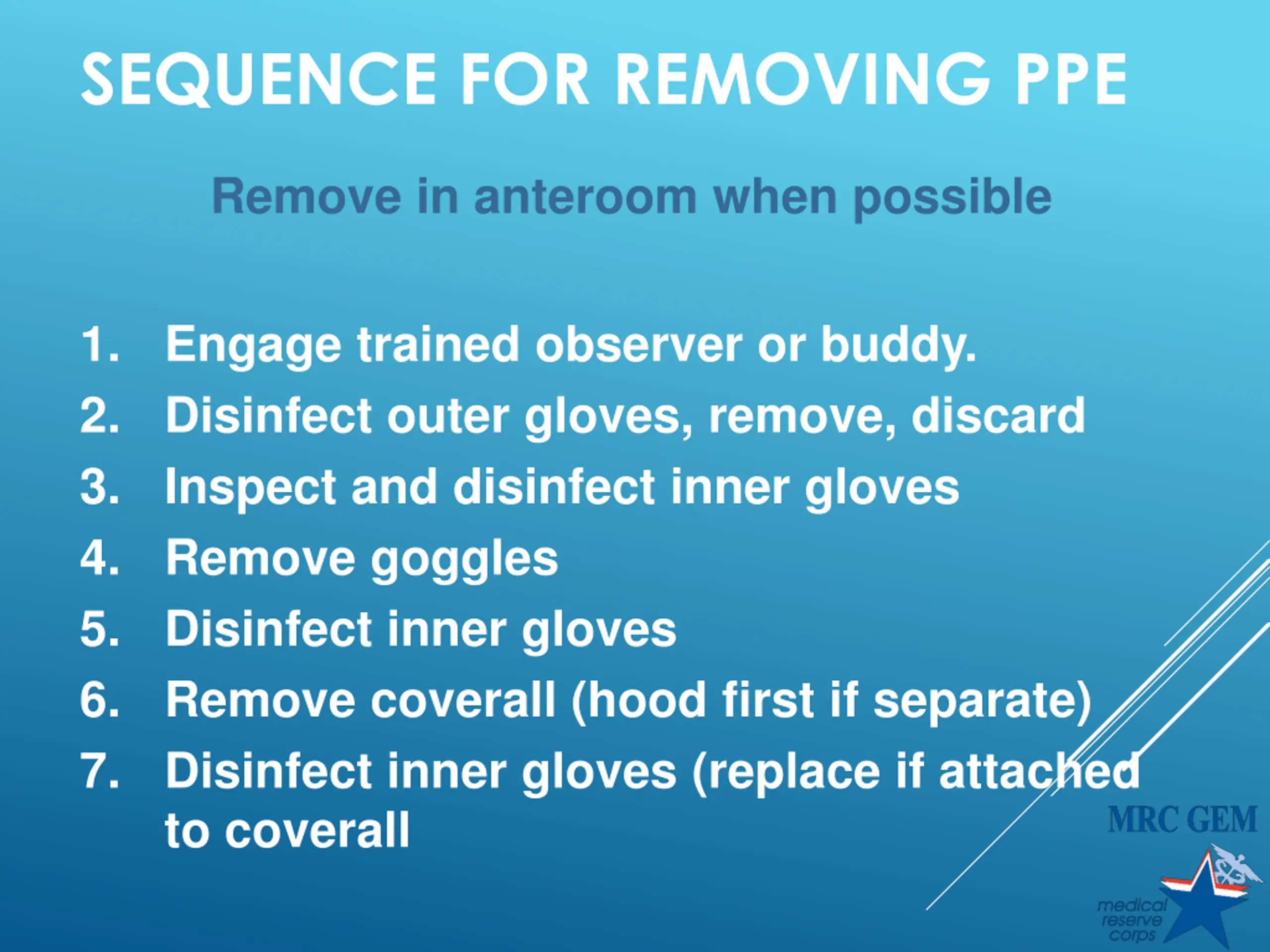 SEQUENCE FOR REMOVING PPE

Remove in anteroom when possible

1. Engage trained observer or buddy.
2. Disinfect outer gloves, remove, discard
3. Inspect and disinfect inner gloves
4. Remove goggles
5. Disinfect inner gloves
6. Remove coverall (hood first if separate)
7. Disinfect inner gloves (replace if attached to coverall

MRC GEM

medical reserve corps